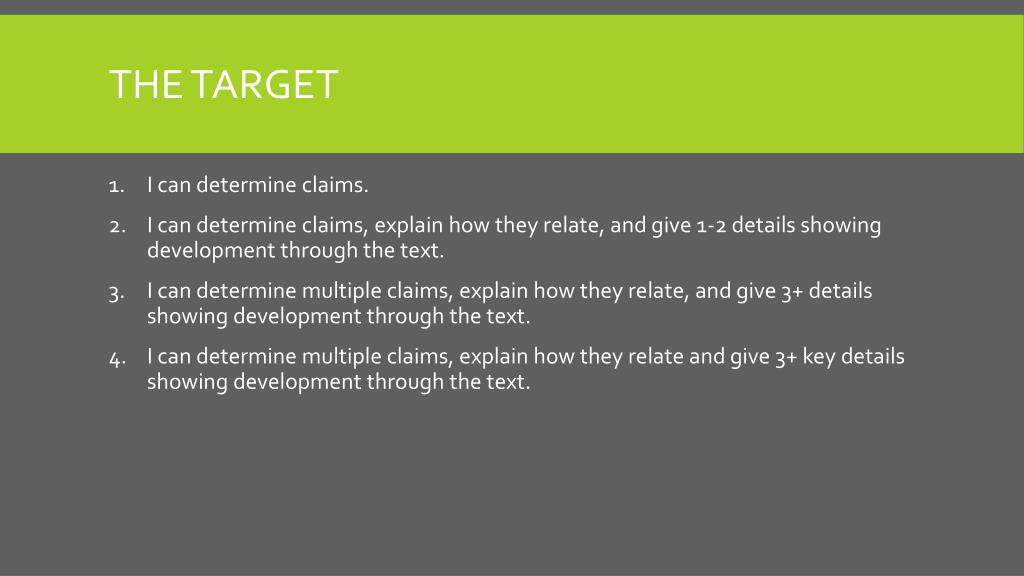 THE TARGET

1. I can determine claims.
2. I can determine claims, explain how they relate, and give 1-2 details showing development through the text.
3. I can determine multiple claims, explain how they relate, and give 3+ details showing development through the text.
4. I can determine multiple claims, explain how they relate and give 3+ key details showing development through the text.